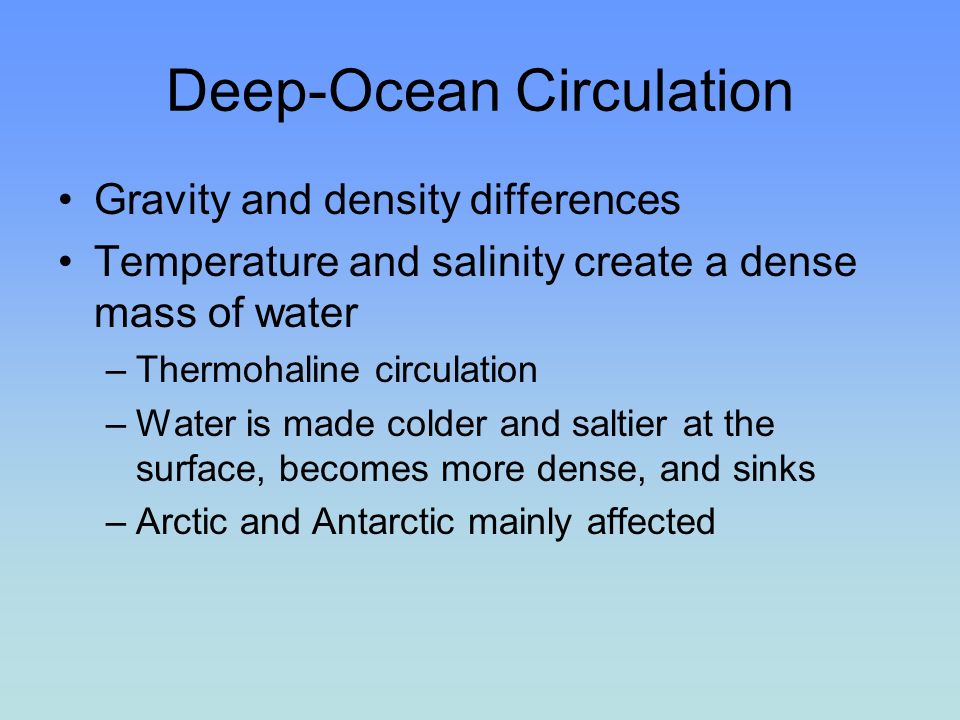 Deep-Ocean Circulation

• Gravity and density differences
• Temperature and salinity create a dense mass of water
– Thermohaline circulation
– Water is made colder and saltier at the surface, becomes more dense, and sinks
– Arctic and Antarctic mainly affected